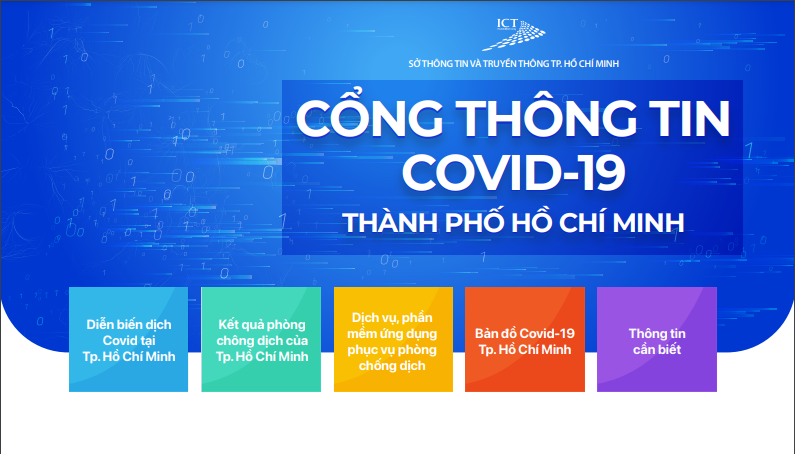 ICT

SỞ THÔNG TIN VÀ TRUYỀN THÔNG TP. HỒ CHÍ MINH

CỔNG THÔNG TIN COVID-19

THÀNH PHỐ HỒ CHÍ MINH

Diễn biến dịch Covid tại Tp. Hồ Chí Minh

Kết quả phòng chống dịch của Tp. Hồ Chí Minh

Dịch vụ, phần mềm ứng dụng phục vụ phòng chống dịch

Bản đồ Covid-19 Tp. Hồ Chí Minh

Thông tin cần biết